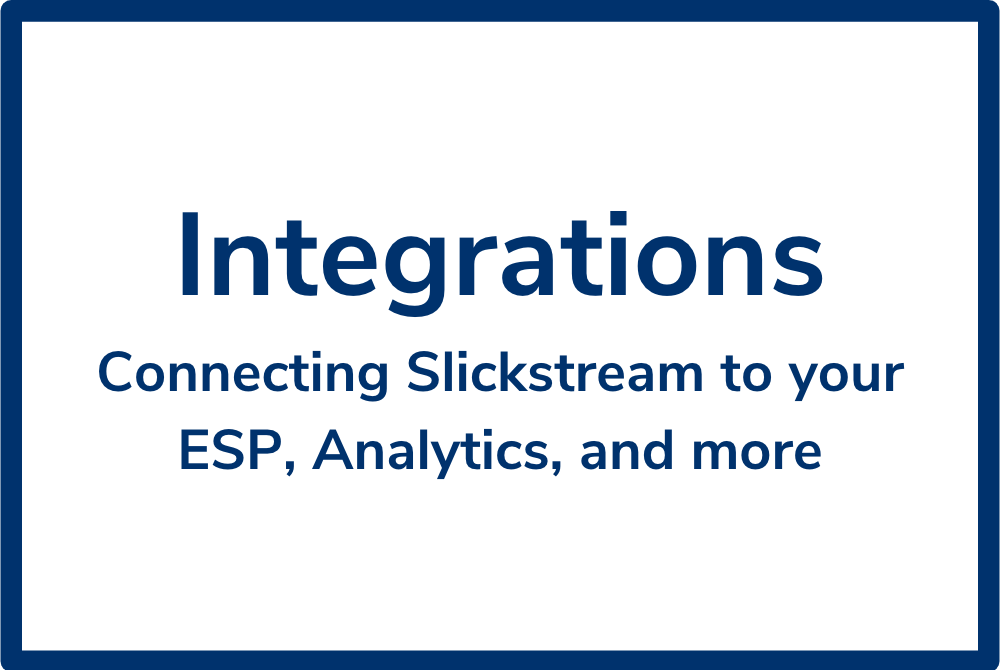 Integrations

Connecting Slickstream to your ESP, Analytics, and more